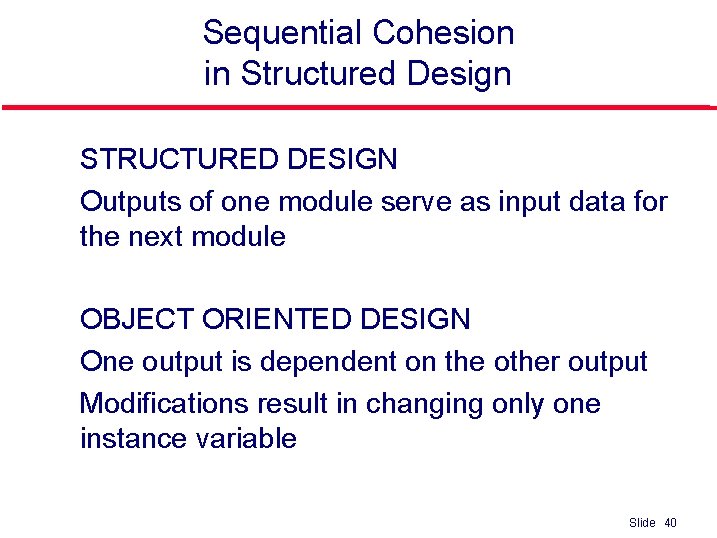 Sequential Cohesion in Structured Design

STRUCTURED DESIGN

Outputs of one module serve as input data for the next module

OBJECT ORIENTED DESIGN

One output is dependent on the other output

Modifications result in changing only one instance variable

Slide 40